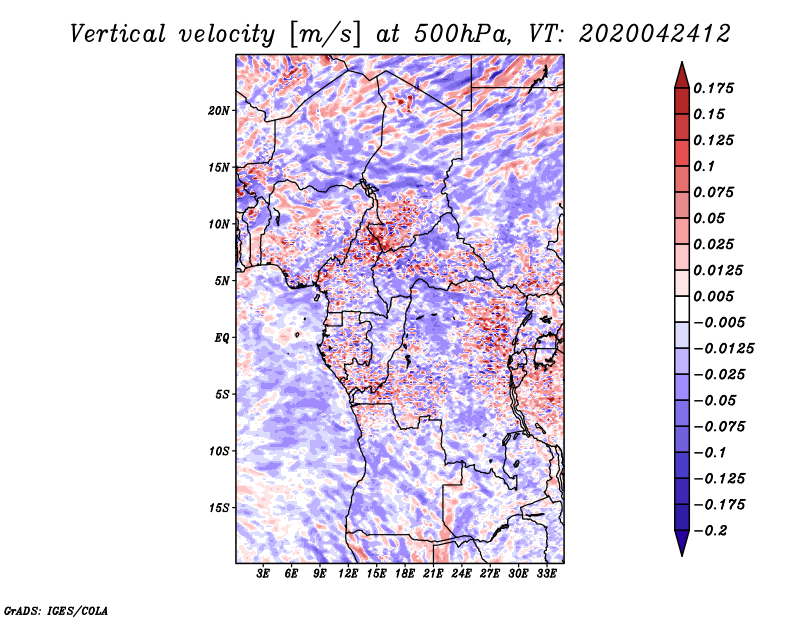 Vertical velocity [m/s] at 500hPa, VT: 2020042412

20N
15N
10N
5N
EQ
5S
10S
15S

3E 6E 9E 12E 15E 18E 21E 24E 27E 30E 33E

0.175
0.15
0.125
0.1
0.075
0.05
0.025
0.0125
0.005
−0.005
−0.0125
−0.025
−0.05
−0.075
−0.1
−0.125
−0.175
−0.2

GrADS: IGES/COLA